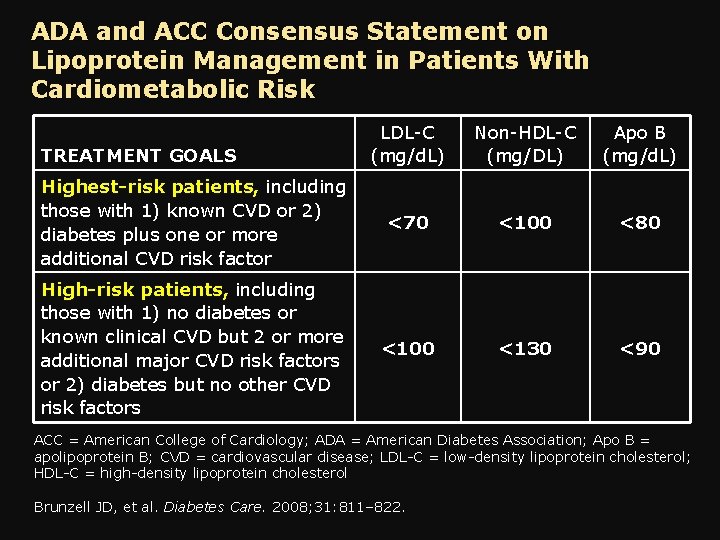 ADA and ACC Consensus Statement on Lipoprotein Management in Patients With Cardiometabolic Risk

| TREATMENT GOALS | LDL-C (mg/dL) | Non-HDL-C (mg/DL) | Apo B (mg/dL) |
|---|---|---|---|
| Highest-risk patients, including those with 1) known CVD or 2) diabetes plus one or more additional CVD risk factor | <70 | <100 | <80 |
| High-risk patients, including those with 1) no diabetes or known clinical CVD but 2 or more additional major CVD risk factors or 2) diabetes but no other CVD risk factors | <100 | <130 | <90 |

ACC = American College of Cardiology; ADA = American Diabetes Association; Apo B = apolipoprotein B; CVD = cardiovascular disease; LDL-C = low-density lipoprotein cholesterol; HDL-C = high-density lipoprotein cholesterol

Brunzell JD, et al. Diabetes Care. 2008;31:811–822.